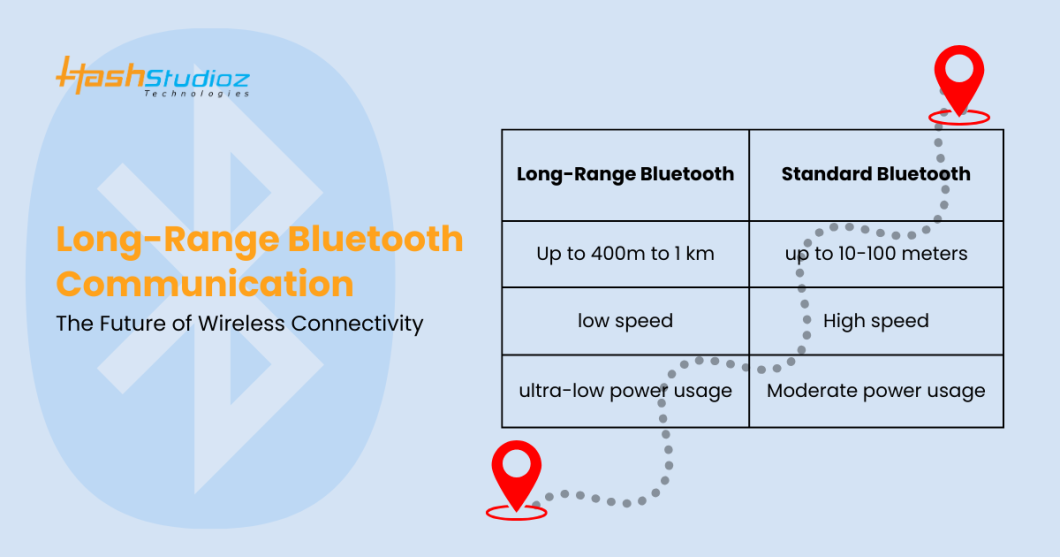 HashStudioz Technologies

Long-Range Bluetooth Communication

The Future of Wireless Connectivity

| Long-Range Bluetooth | Standard Bluetooth |
|---|---|
| Up to 400m to 1 km | up to 10-100 meters |
| low speed | High speed |
| ultra-low power usage | Moderate power usage |